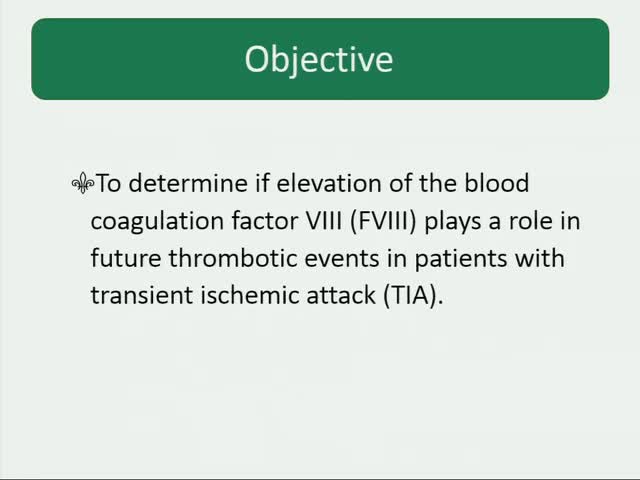 Objective

To determine if elevation of the blood coagulation factor VIII (FVIII) plays a role in future thrombotic events in patients with transient ischemic attack (TIA).